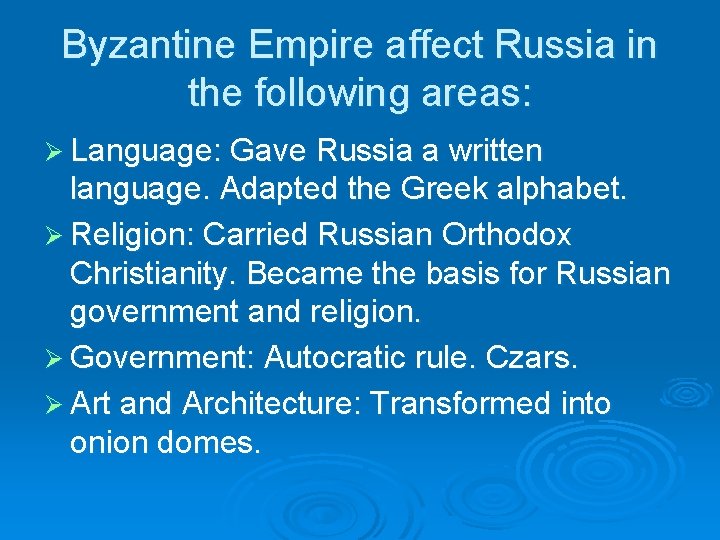 Byzantine Empire affect Russia in the following areas:

➢ Language: Gave Russia a written language. Adapted the Greek alphabet.

➢ Religion: Carried Russian Orthodox Christianity. Became the basis for Russian government and religion.

➢ Government: Autocratic rule. Czars.

➢ Art and Architecture: Transformed into onion domes.